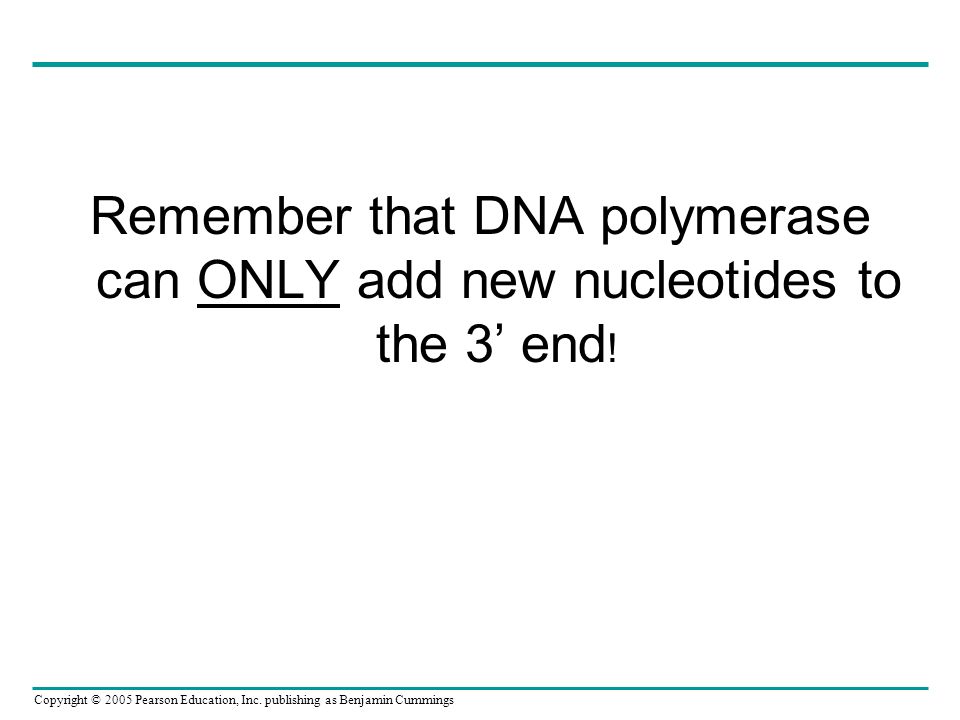 Remember that DNA polymerase can ONLY add new nucleotides to the 3’ end!

Copyright © 2005 Pearson Education, Inc. publishing as Benjamin Cummings